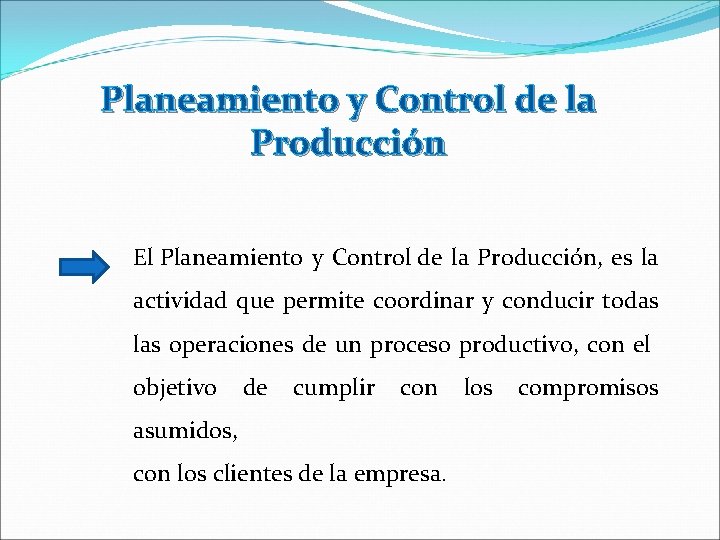 Planeamiento y Control de la Producción

El Planeamiento y Control de la Producción, es la actividad que permite coordinar y conducir todas las operaciones de un proceso productivo, con el objetivo de cumplir con los compromisos asumidos,
con los clientes de la empresa.